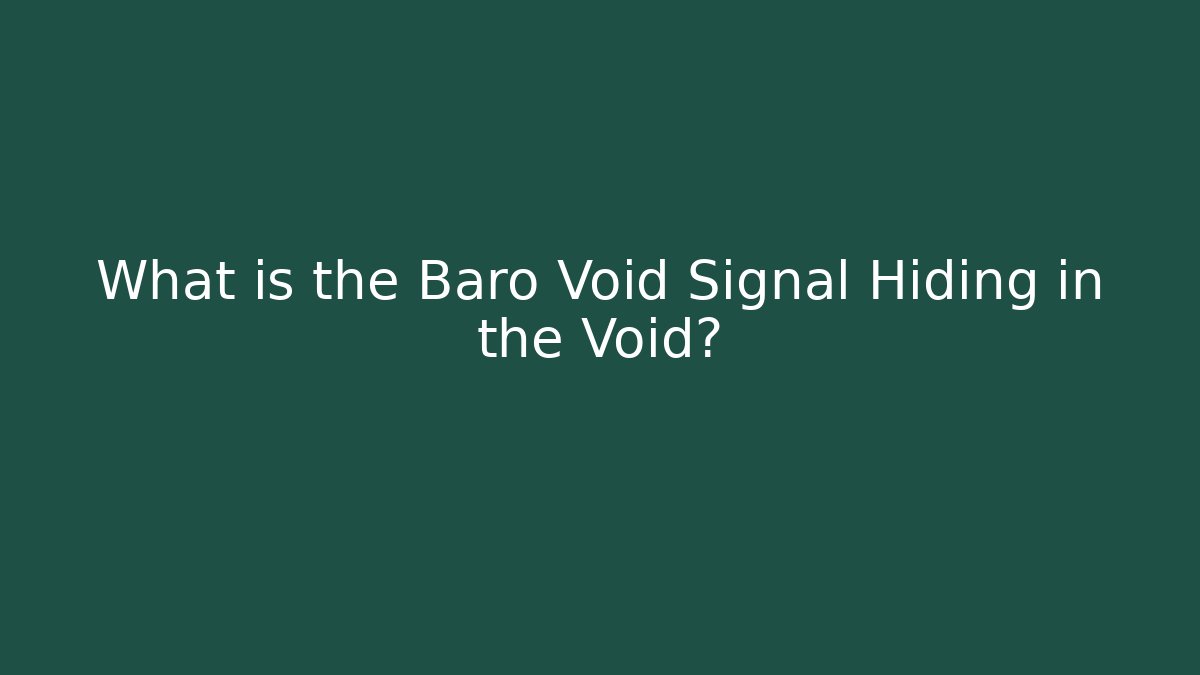 What is the Baro Void Signal Hiding in the Void?